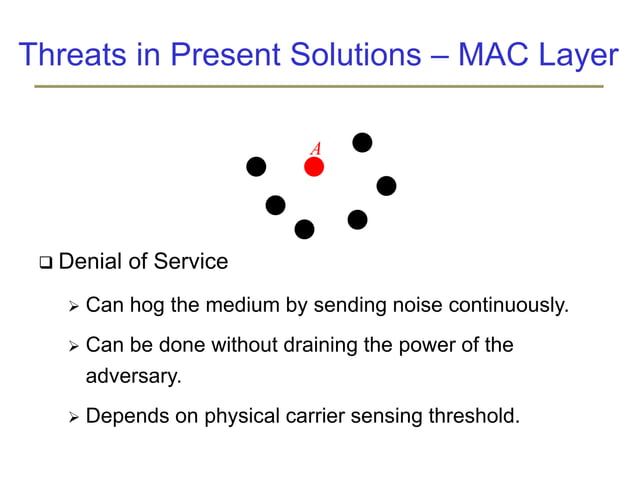 Threats in Present Solutions – MAC Layer

A

❑ Denial of Service

➢ Can hog the medium by sending noise continuously.

➢ Can be done without draining the power of the adversary.

➢ Depends on physical carrier sensing threshold.